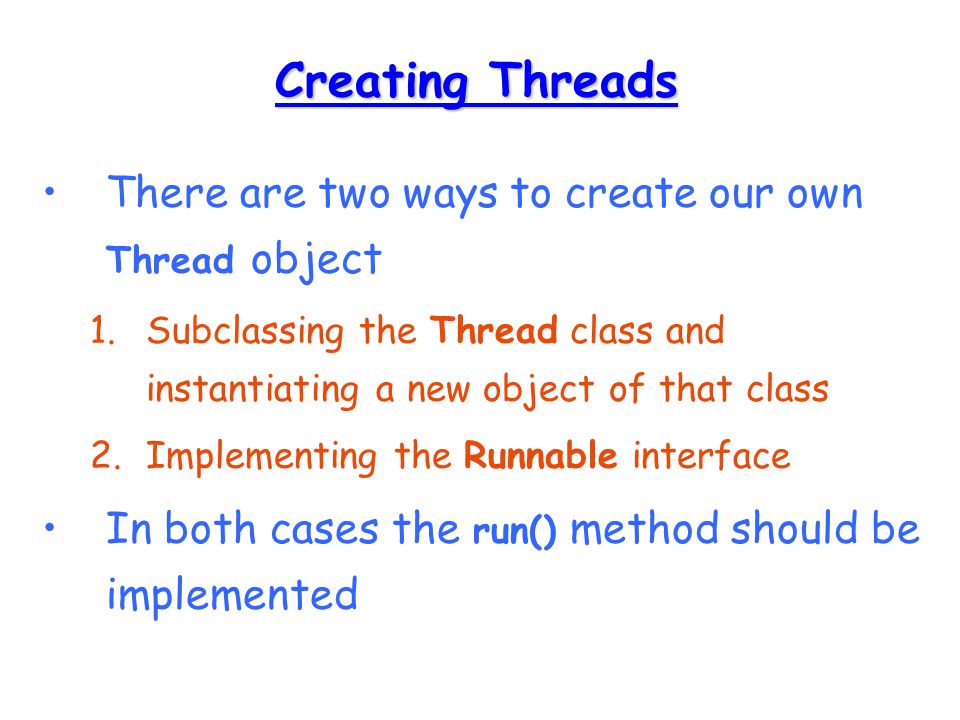 Creating Threads

• There are two ways to create our own Thread object

1. Subclassing the Thread class and instantiating a new object of that class
2. Implementing the Runnable interface

• In both cases the run() method should be implemented